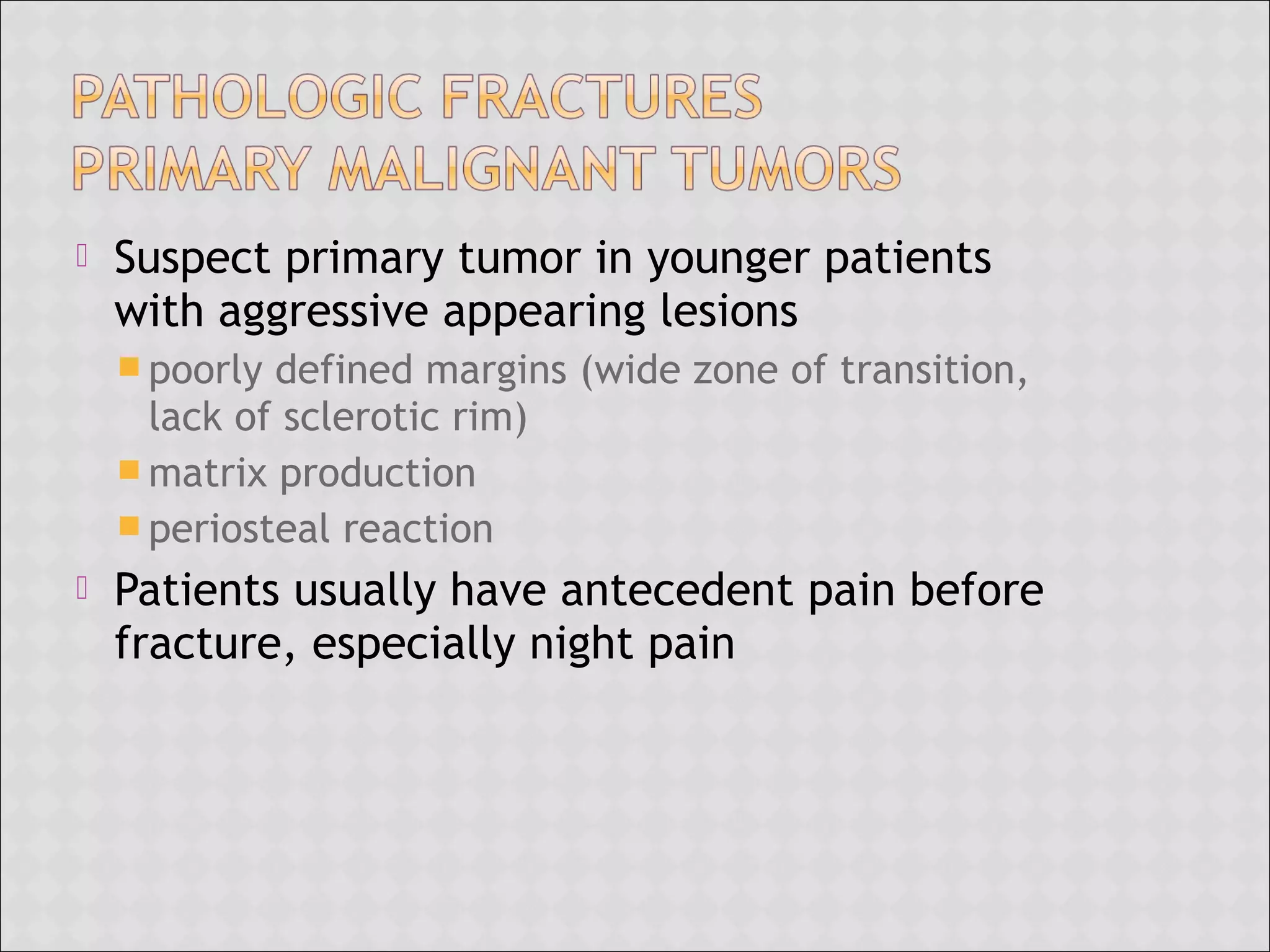 PATHOLOGIC FRACTURES
PRIMARY MALIGNANT TUMORS

Suspect primary tumor in younger patients with aggressive appearing lesions

poorly defined margins (wide zone of transition, lack of sclerotic rim)

matrix production

periosteal reaction

Patients usually have antecedent pain before fracture, especially night pain